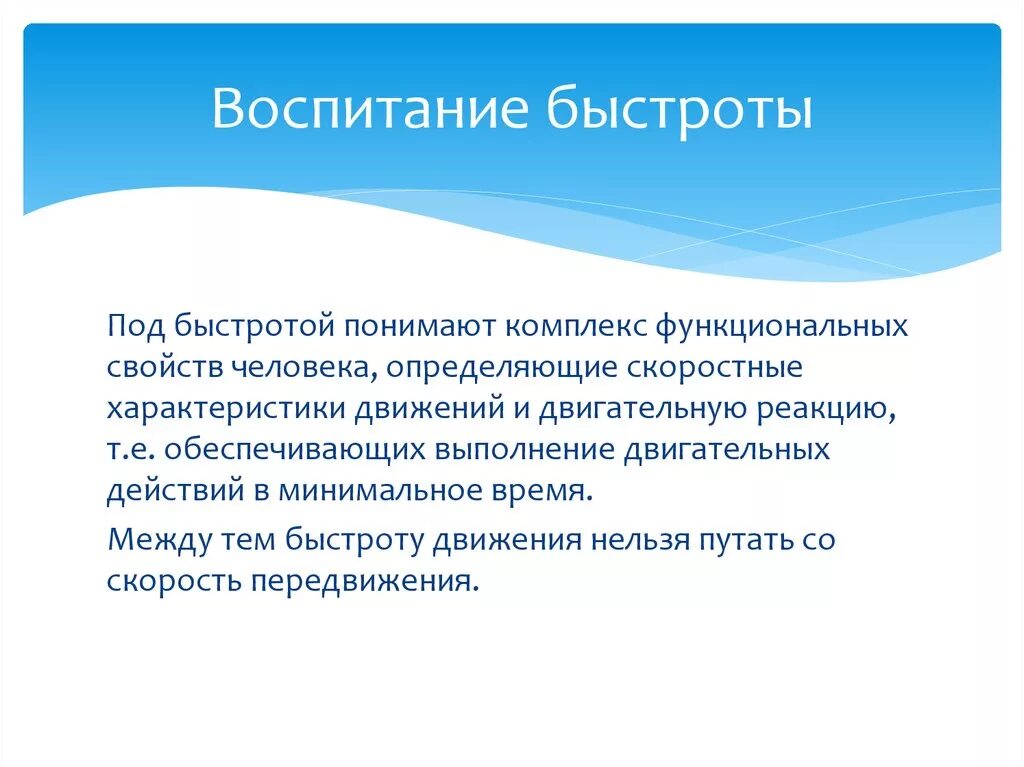 Воспитание быстроты

Под быстротой понимают комплекс функциональных свойств человека, определяющие скоростные характеристики движений и двигательную реакцию, т.е. обеспечивающих выполнение двигательных действий в минимальное время.

Между тем быстроту движения нельзя путать со скорость передвижения.